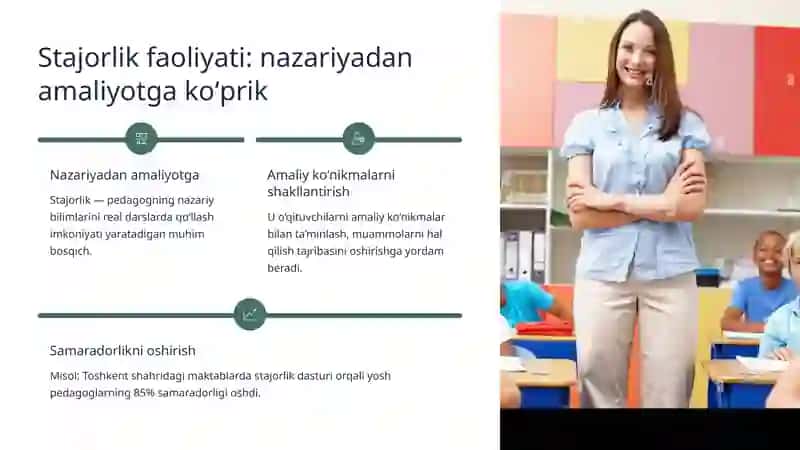 Stajorlik faoliyati: nazariyadan amaliyotga ko'prik

Nazariyadan amaliyotga

Stajorlik — pedagogning nazariy bilimlarini real darslarda qo'llash imkoniyati yaratadigan muhim bosqich.

Amaliy ko'nikmalarni shakllantirish

U o'qituvchilarni amaliy ko'nikmalar bilan ta'minlash, muammolarni hal qilish tajribasini oshirishga yordam beradi.

Samaradorlikni oshirish

Misol: Toshkent shahridagi maktablarda stajorlik dasturi orqali yosh pedagoglarning 85% samaradorligi oshdi.